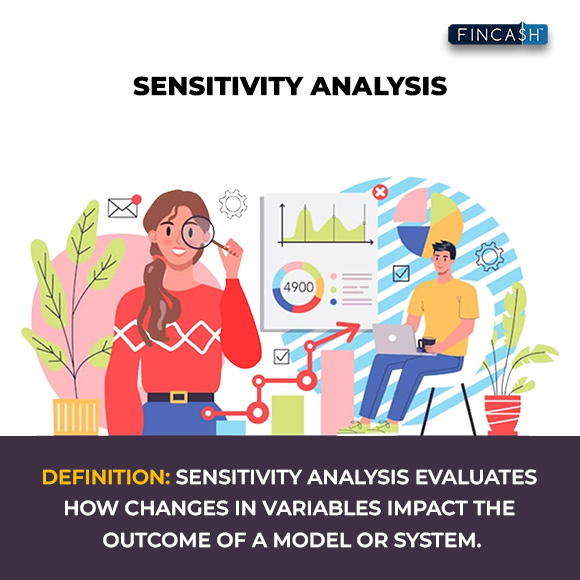 FINCASH™

SENSITIVITY ANALYSIS

4900

DEFINITION: SENSITIVITY ANALYSIS EVALUATES HOW CHANGES IN VARIABLES IMPACT THE OUTCOME OF A MODEL OR SYSTEM.